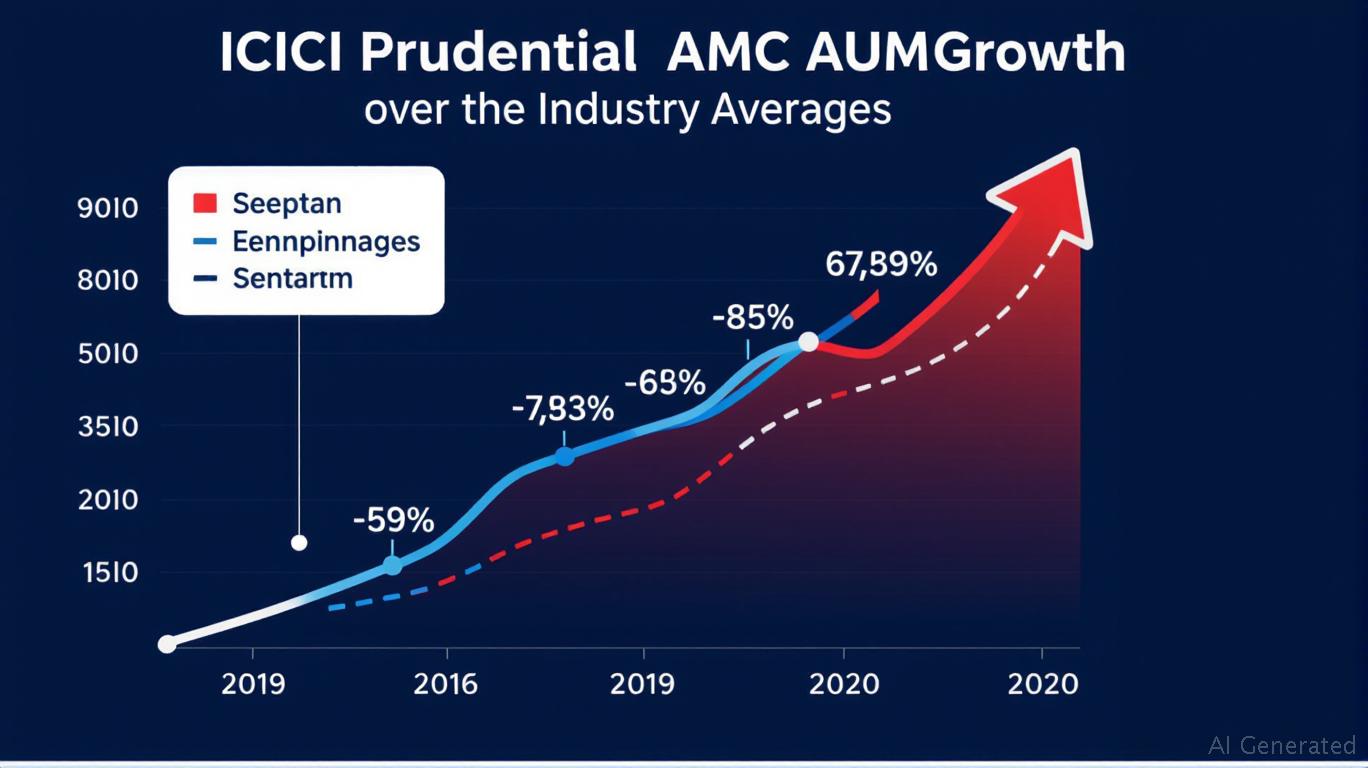 ICICI Prudential AMC AUMGrowth
over the Industry Averages

Seeptan
Eennpinnages
Sentartm

9010
8010
5010
3510
2010
1510

-59%
-7,83%
-65%
-85%
67,89%

2019
2016
2019
2020
2020

AI Generated